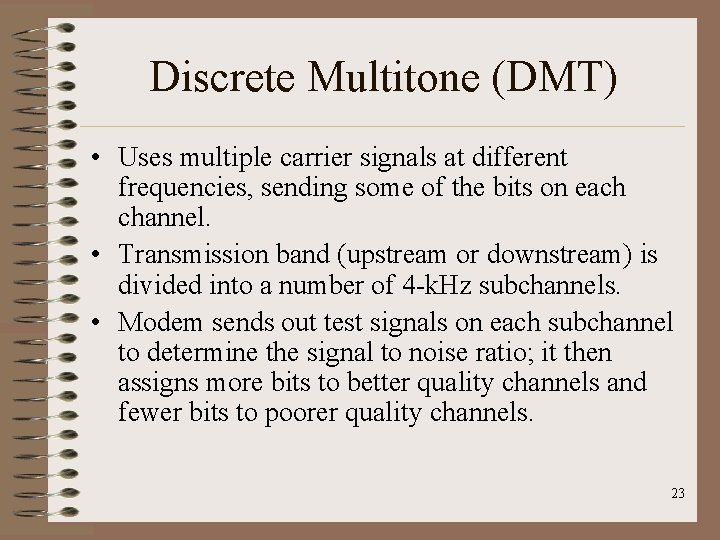 Discrete Multitone (DMT)

• Uses multiple carrier signals at different frequencies, sending some of the bits on each channel.

• Transmission band (upstream or downstream) is divided into a number of 4-kHz subchannels.

• Modem sends out test signals on each subchannel to determine the signal to noise ratio; it then assigns more bits to better quality channels and fewer bits to poorer quality channels.

23